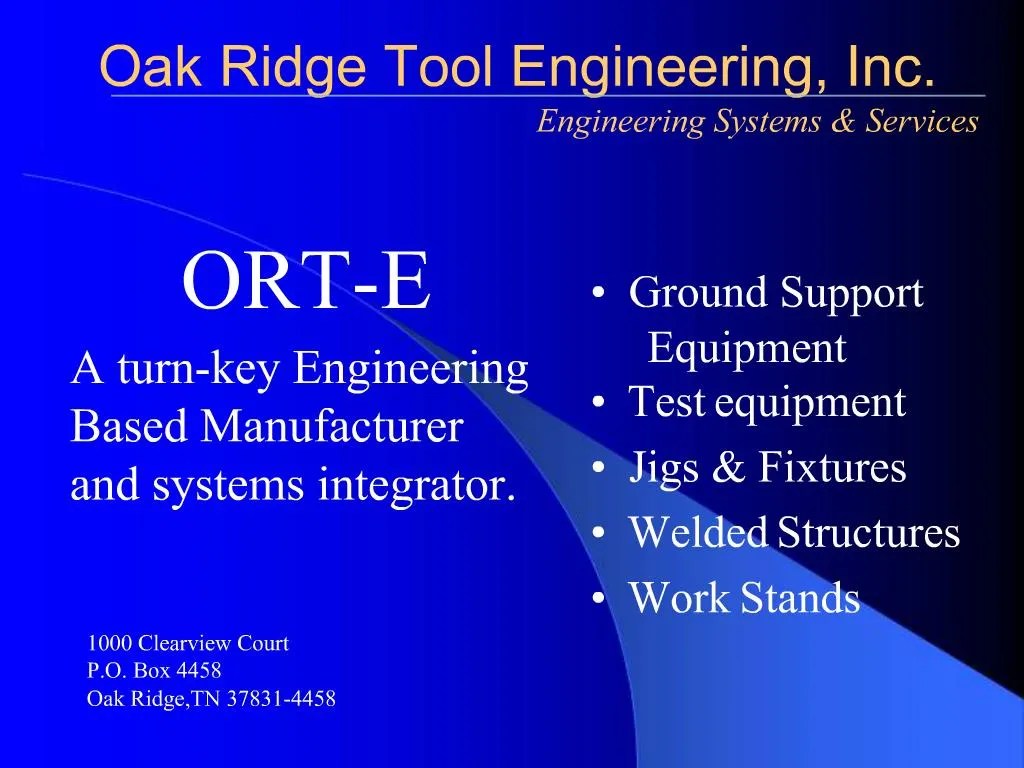 Oak Ridge Tool Engineering, Inc.
Engineering Systems & Services

ORT-E

A turn-key Engineering Based Manufacturer and systems integrator.

1000 Clearview Court
P.O. Box 4458
Oak Ridge,TN 37831-4458

• Ground Support Equipment
• Test equipment
• Jigs & Fixtures
• Welded Structures
• Work Stands